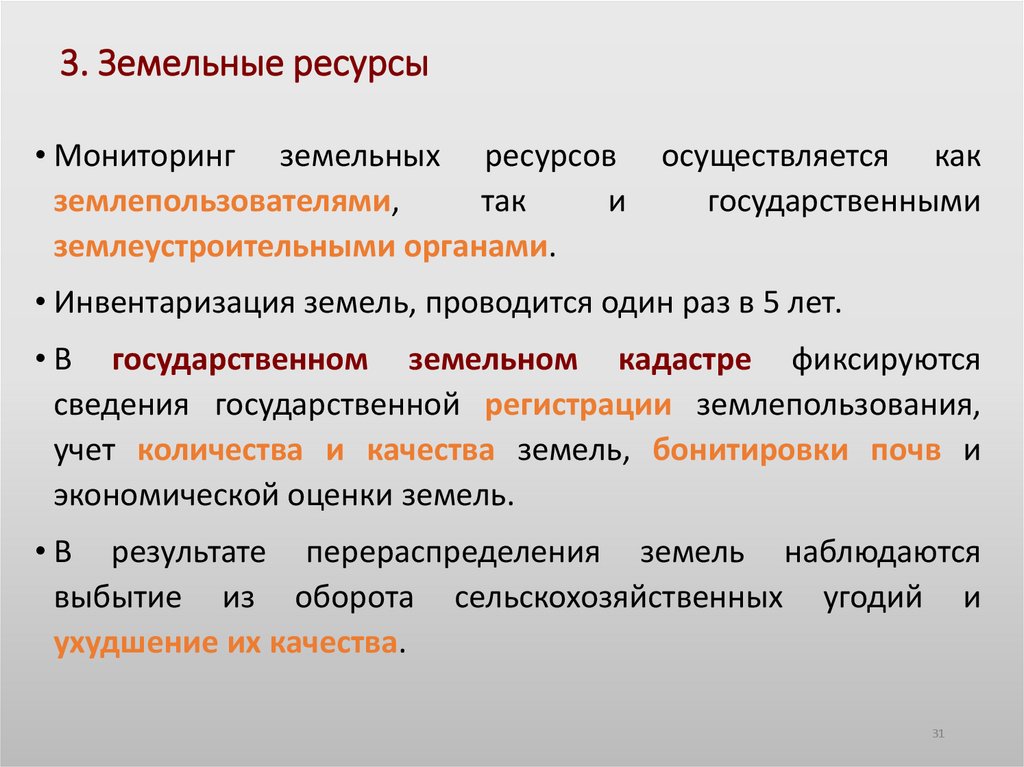 3. Земельные ресурсы

• Мониторинг земельных ресурсов осуществляется как землепользователями, так и государственными землеустроительными органами.

• Инвентаризация земель, проводится один раз в 5 лет.

• В государственном земельном кадастре фиксируются сведения государственной регистрации землепользования, учет количества и качества земель, бонитировки почв и экономической оценки земель.

• В результате перераспределения земель наблюдаются выбытие из оборота сельскохозяйственных угодий и ухудшение их качества.

31